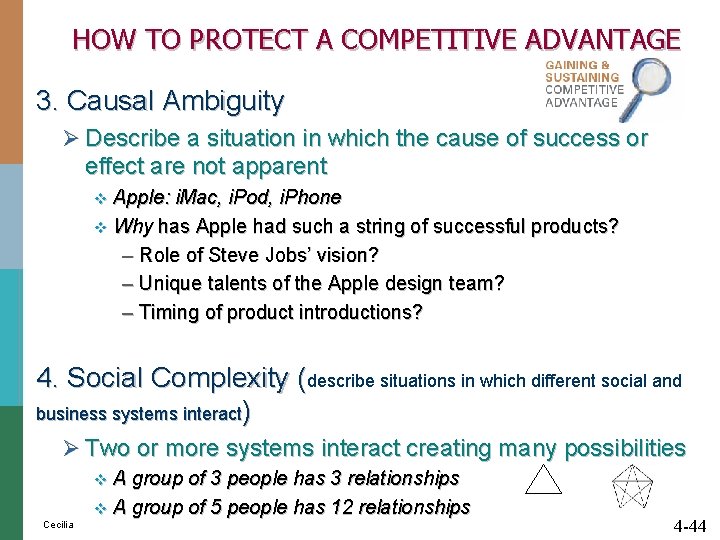 HOW TO PROTECT A COMPETITIVE ADVANTAGE

GAINING & SUSTAINING COMPETITIVE ADVANTAGE

3. Causal Ambiguity

➢ Describe a situation in which the cause of success or effect are not apparent

❖ Apple: iMac, iPod, iPhone

❖ Why has Apple had such a string of successful products?

– Role of Steve Jobs' vision?

– Unique talents of the Apple design team?

– Timing of product introductions?

4. Social Complexity (describe situations in which different social and business systems interact)

➢ Two or more systems interact creating many possibilities

❖ A group of 3 people has 3 relationships

❖ A group of 5 people has 12 relationships

Cecilia

4-44